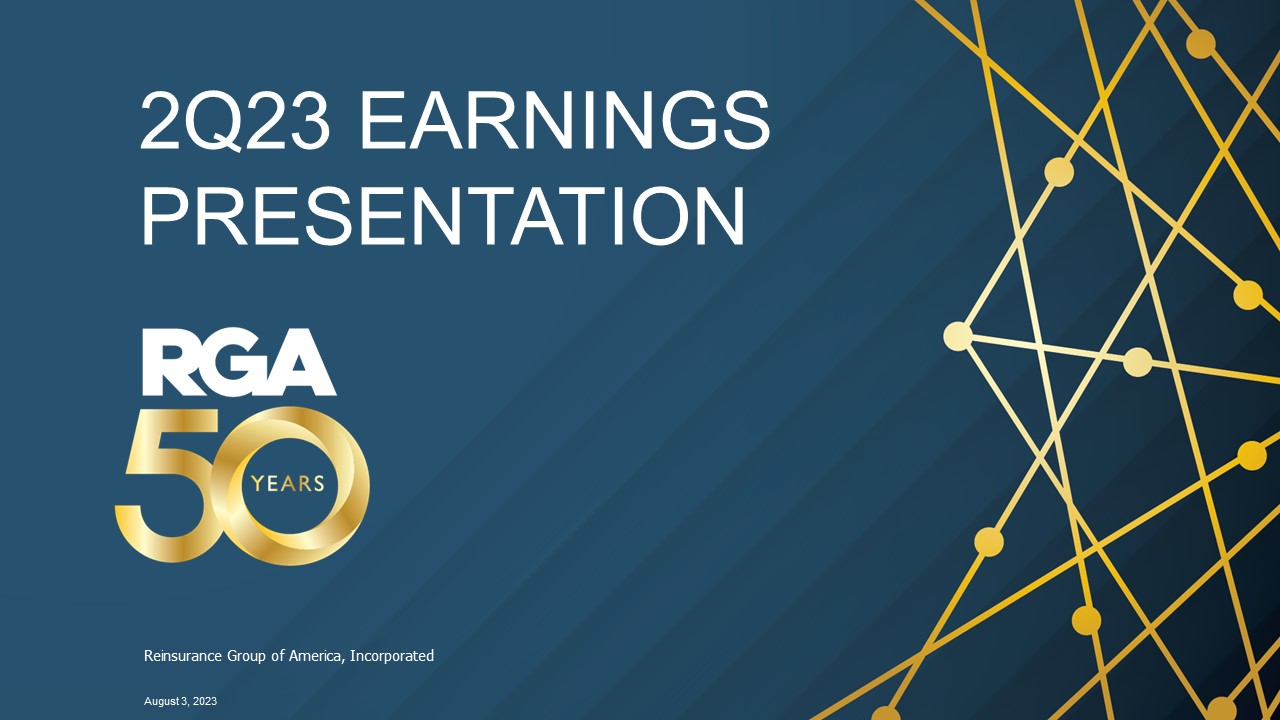 2Q23 EARNINGS PRESENTATION

RGA
50 YEARS

Reinsurance Group of America, Incorporated

August 3, 2023